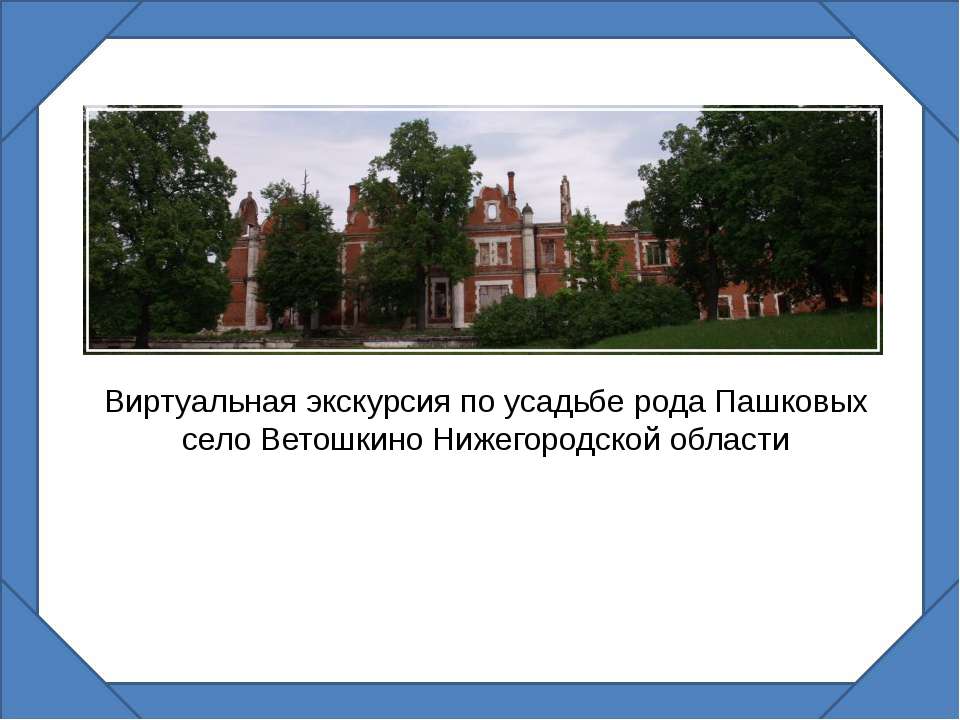 Виртуальная экскурсия по усадьбе рода Пашковых село Ветошкино Нижегородской области